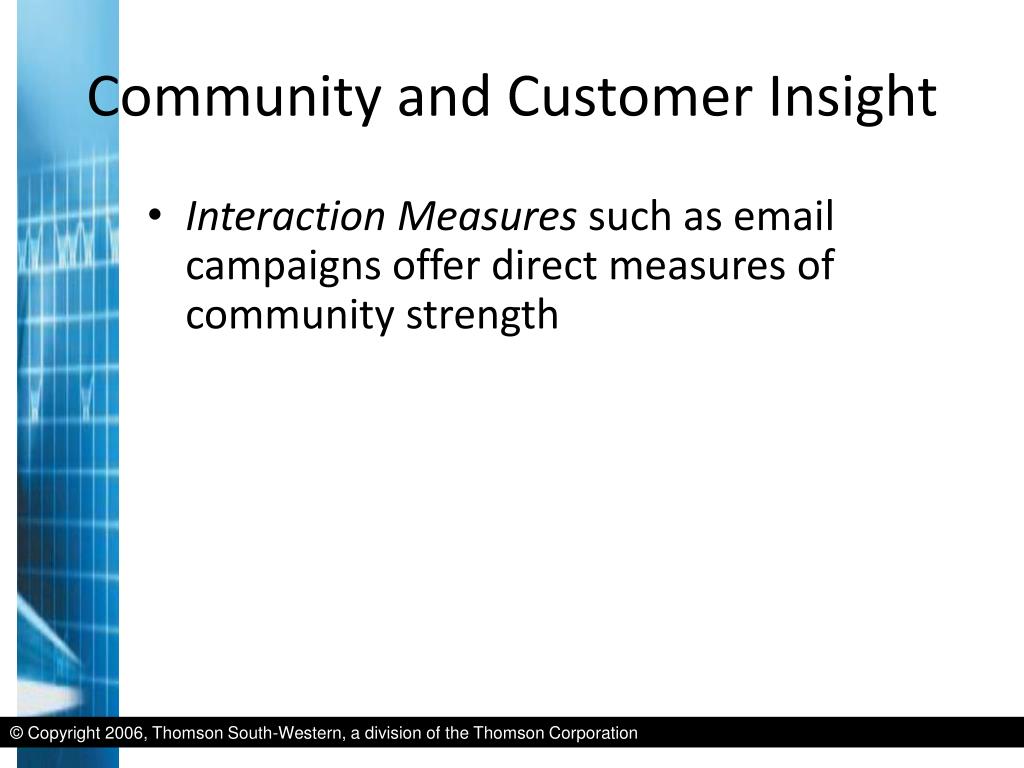 Community and Customer Insight

• Interaction Measures such as email campaigns offer direct measures of community strength

© Copyright 2006, Thomson South-Western, a division of the Thomson Corporation